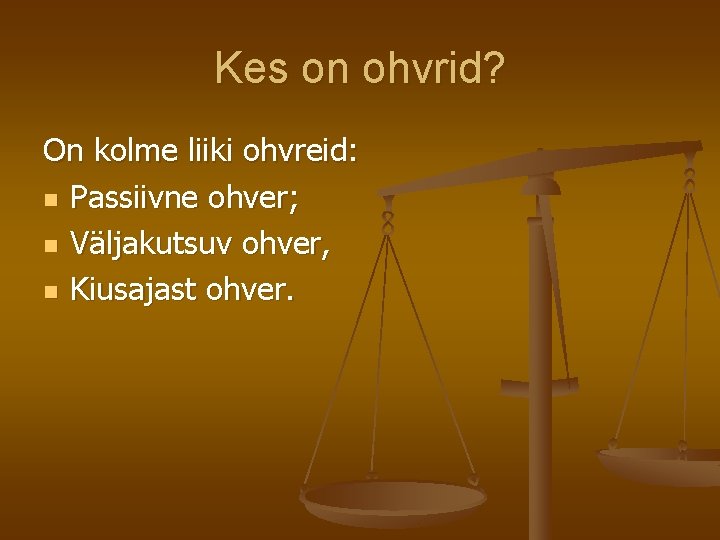 Kes on ohvrid?

On kolme liiki ohvreid:
- Passiivne ohver;
- Väljakutsuv ohver,
- Kiusajast ohver.